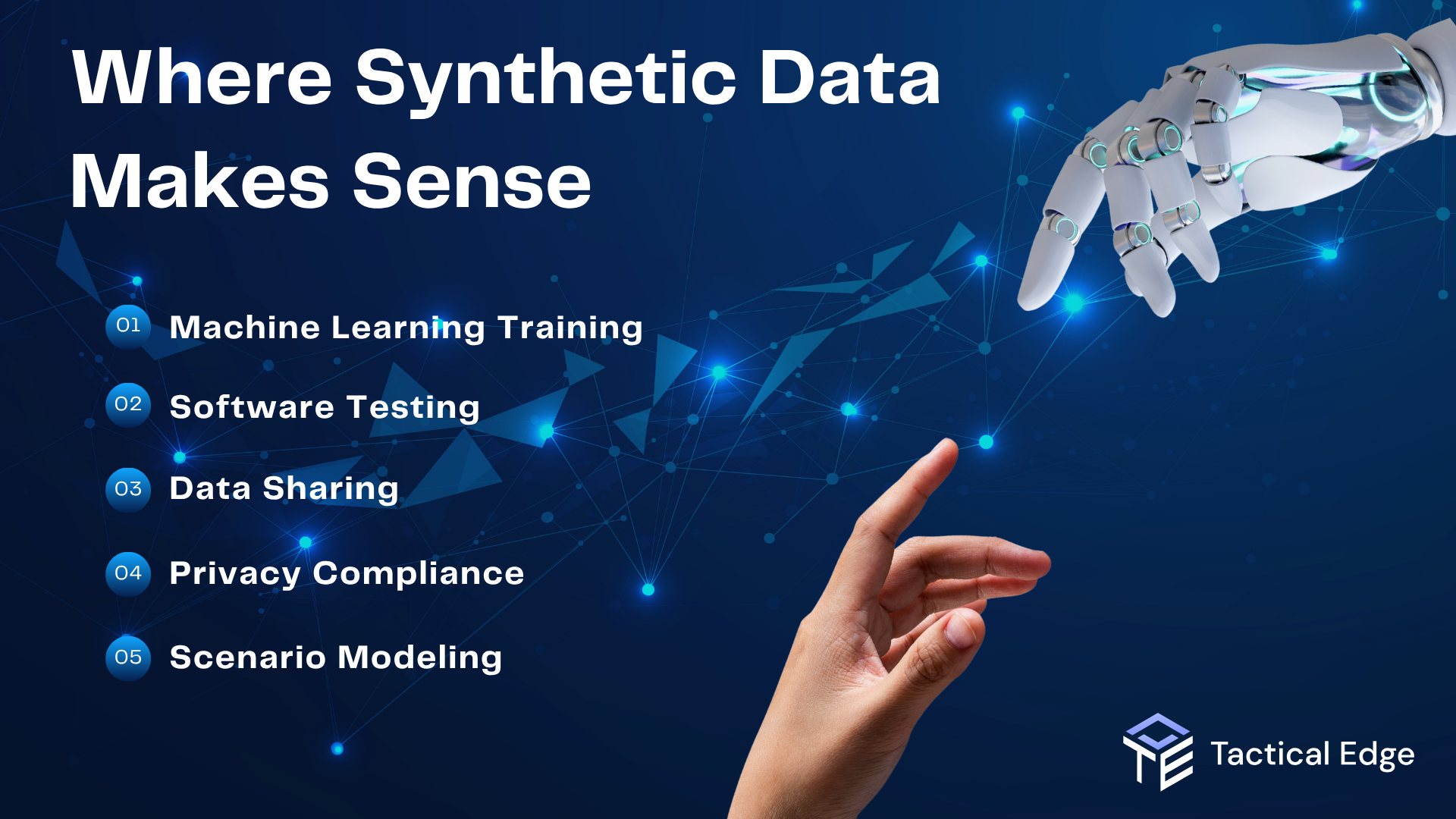 Where Synthetic Data Makes Sense

01 Machine Learning Training

02 Software Testing

03 Data Sharing

04 Privacy Compliance

05 Scenario Modeling

Tactical Edge